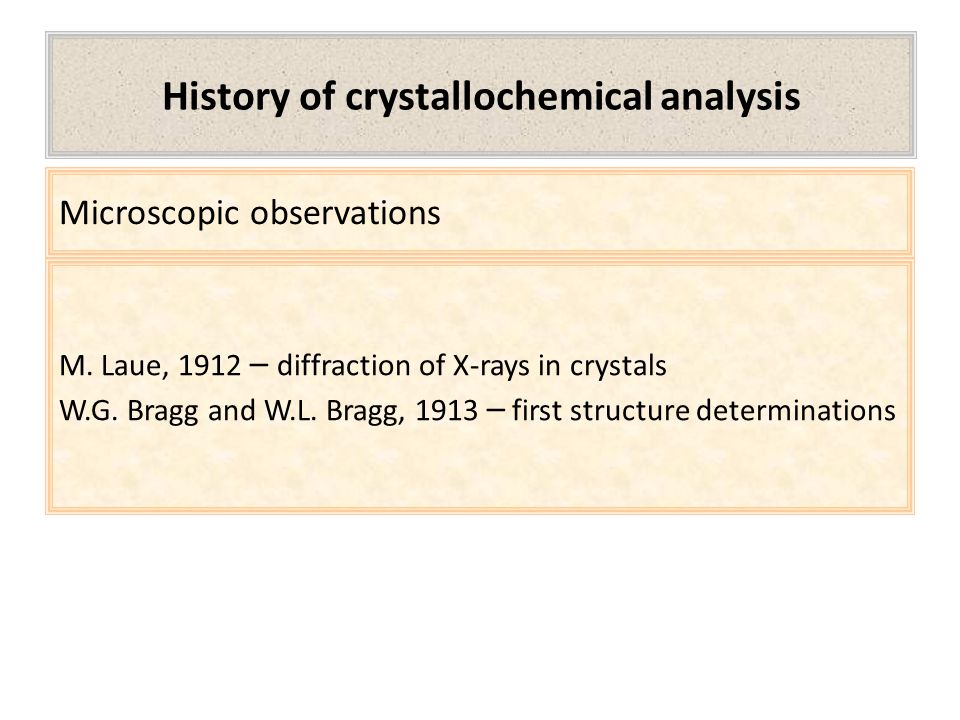 History of crystallochemical analysis

Microscopic observations

M. Laue, 1912 – diffraction of X-rays in crystals
W.G. Bragg and W.L. Bragg, 1913 – first structure determinations